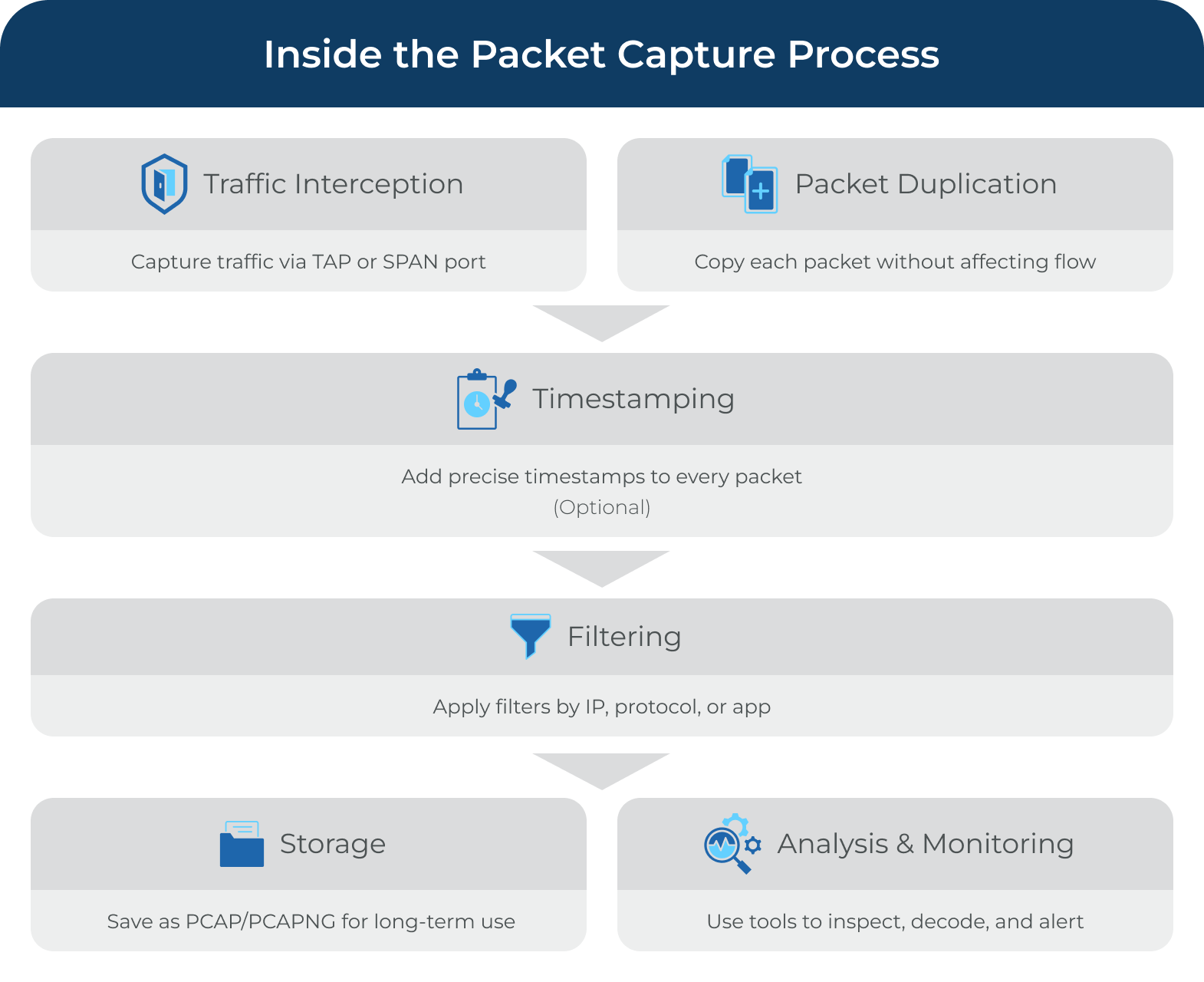 Inside the Packet Capture Process

Traffic Interception

Capture traffic via TAP or SPAN port

Packet Duplication

Copy each packet without affecting flow

Timestamping

Add precise timestamps to every packet
(Optional)

Filtering

Apply filters by IP, protocol, or app

Storage

Save as PCAP/PCAPNG for long-term use

Analysis & Monitoring

Use tools to inspect, decode, and alert